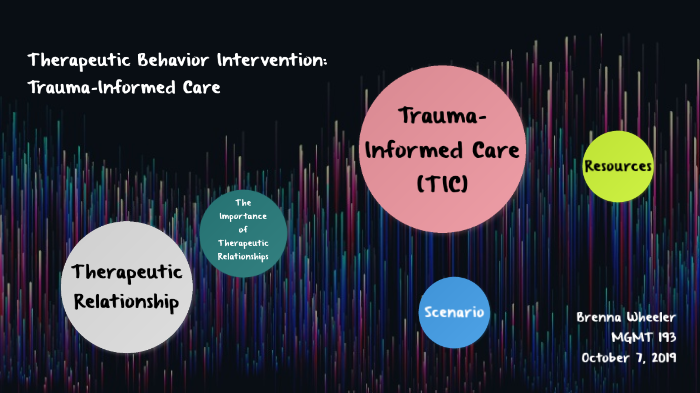 Therapeutic Behavior Intervention:
Trauma-Informed Care

Trauma-Informed Care (TIC)

Resources

The Importance of Therapeutic Relationships

Therapeutic Relationship

Scenario

Brenna Wheeler
MGMT 193
October 7, 2019